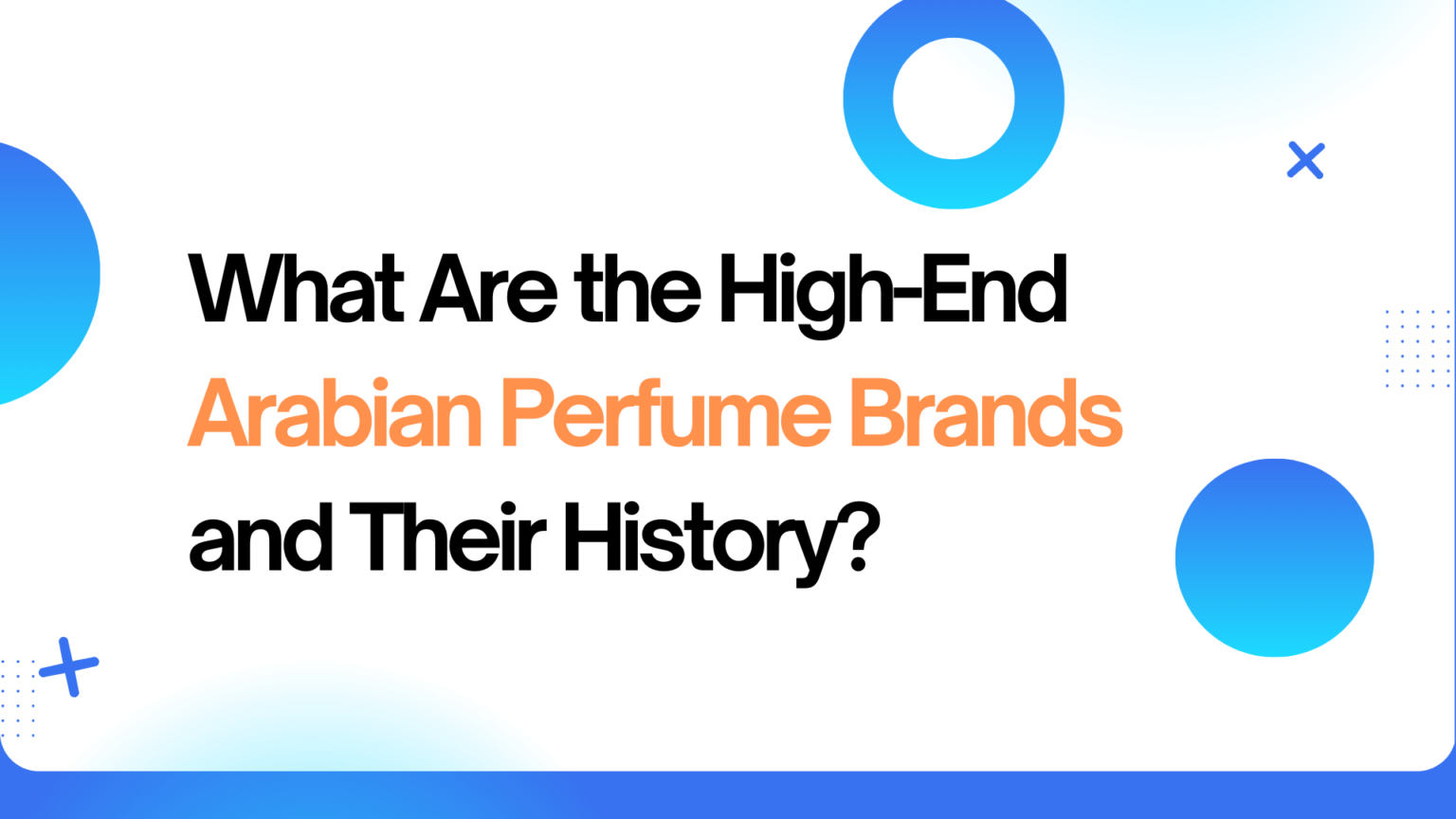 What Are the High-End Arabian Perfume Brands and Their History?